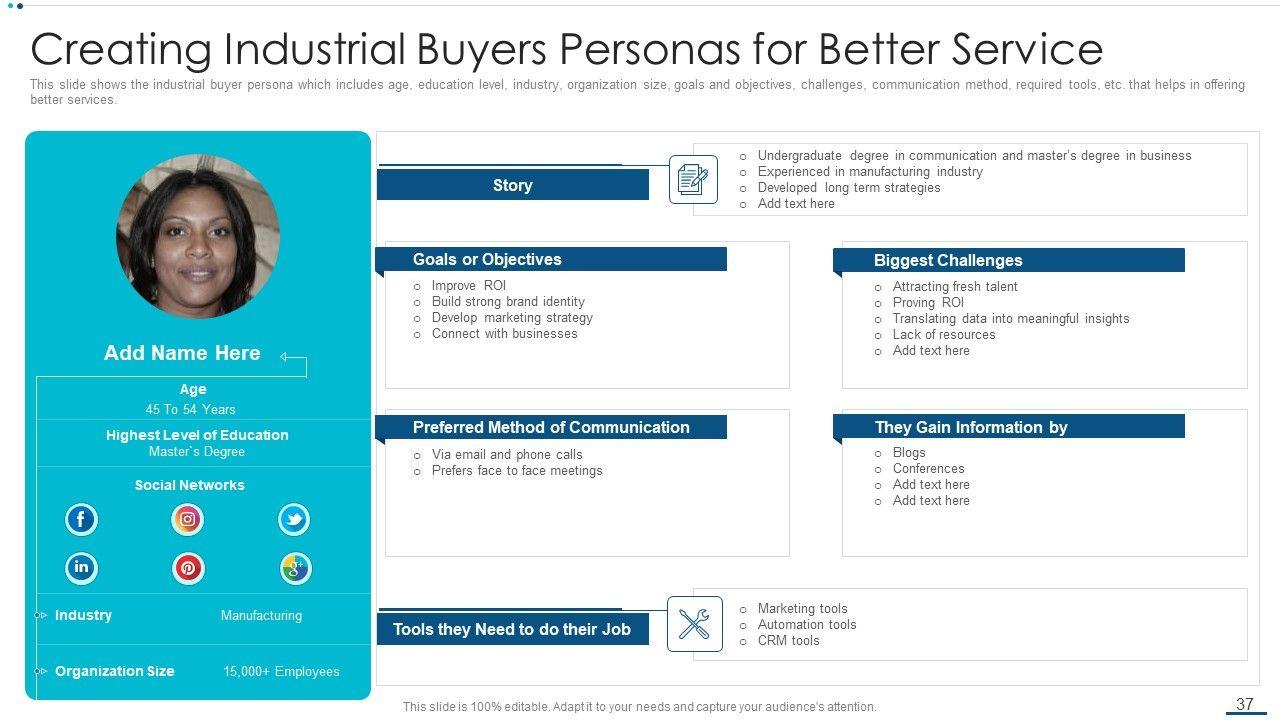 Creating Industrial Buyers Personas for Better Service

This slide shows the industrial buyer persona which includes age, education level, industry, organization size, goals and objectives, challenges, communication method, required tools, etc. that helps in offering better services.

Add Name Here

Age
45 To 54 Years

Highest Level of Education
Master`s Degree

Social Networks

Industry Manufacturing

Organization Size 15,000+ Employees

Story

o Undergraduate degree in communication and master's degree in business
o Experienced in manufacturing industry
o Developed long term strategies
o Add text here

Goals or Objectives

o Improve ROI
o Build strong brand identity
o Develop marketing strategy
o Connect with businesses

Biggest Challenges

o Attracting fresh talent
o Proving ROI
o Translating data into meaningful insights
o Lack of resources
o Add text here

Preferred Method of Communication

o Via email and phone calls
o Prefers face to face meetings

They Gain Information by

o Blogs
o Conferences
o Add text here
o Add text here

Tools they Need to do their Job

o Marketing tools
o Automation tools
o CRM tools

This slide is 100% editable. Adapt it to your needs and capture your audience's attention.

37